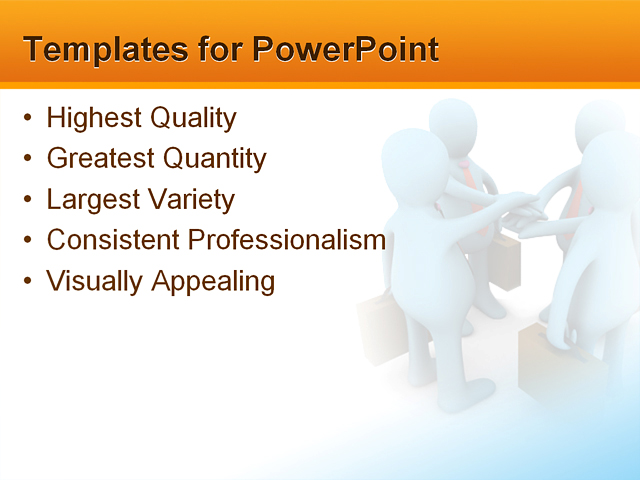 Templates for PowerPoint

• Highest Quality
• Greatest Quantity
• Largest Variety
• Consistent Professionalism
• Visually Appealing